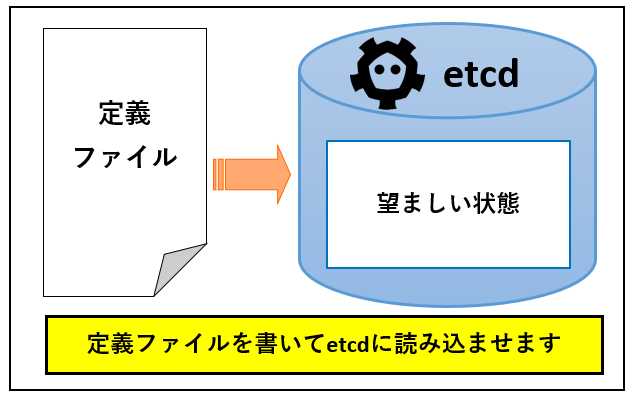 定義
ファイル

etcd

望ましい状態

定義ファイルを書いてetcdに読み込ませます